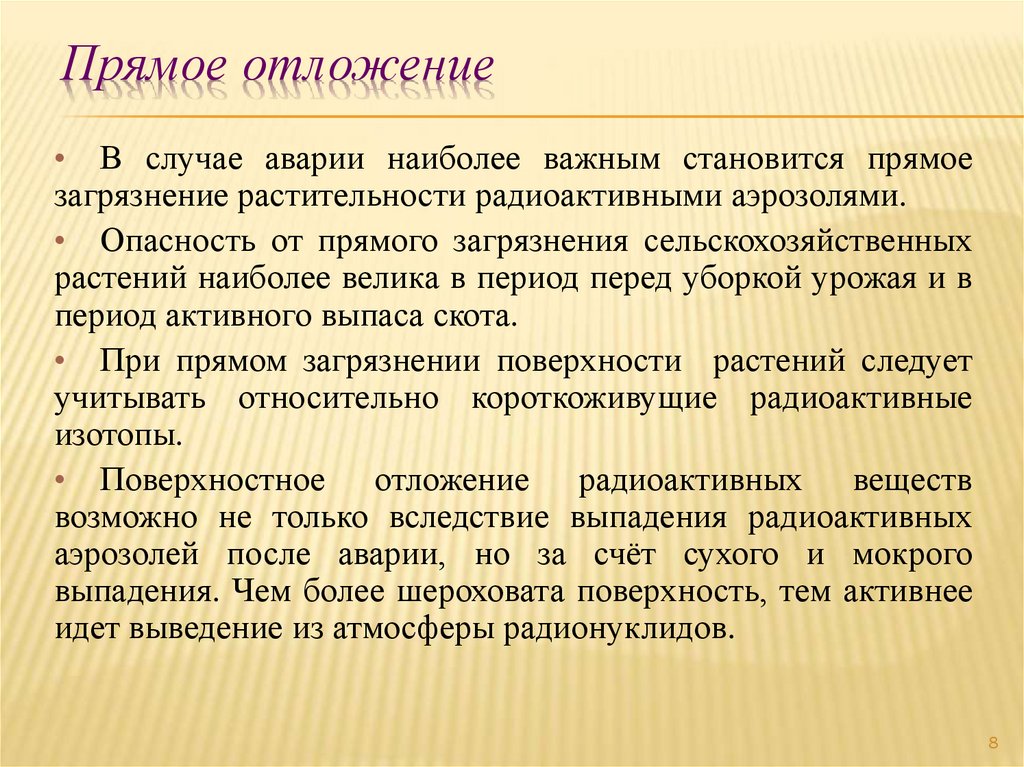 Прямое отложение

• В случае аварии наиболее важным становится прямое загрязнение растительности радиоактивными аэрозолями.

• Опасность от прямого загрязнения сельскохозяйственных растений наиболее велика в период перед уборкой урожая и в период активного выпаса скота.

• При прямом загрязнении поверхности растений следует учитывать относительно короткоживущие радиоактивные изотопы.

• Поверхностное отложение радиоактивных веществ возможно не только вследствие выпадения радиоактивных аэрозолей после аварии, но за счёт сухого и мокрого выпадения. Чем более шероховата поверхность, тем активнее идет выведение из атмосферы радионуклидов.

8